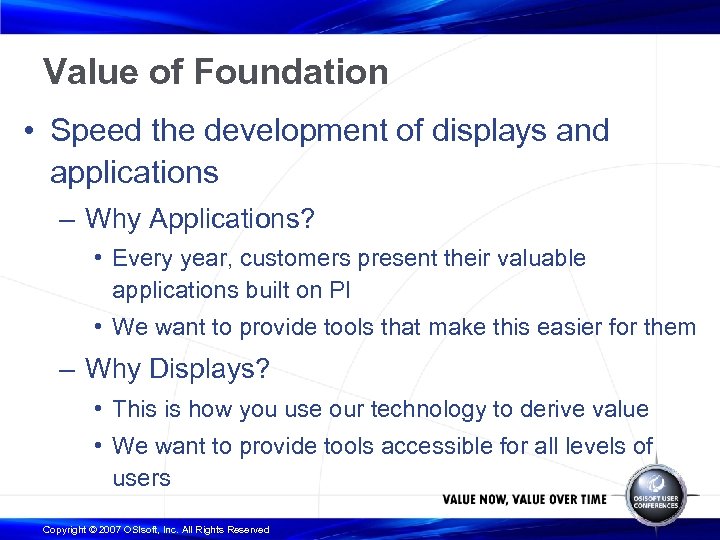 Value of Foundation

• Speed the development of displays and applications

– Why Applications?

• Every year, customers present their valuable applications built on PI

• We want to provide tools that make this easier for them

– Why Displays?

• This is how you use our technology to derive value

• We want to provide tools accessible for all levels of users

VALUE NOW, VALUE OVER TIME

OSISOFT USER CONFERENCES

Copyright © 2007 OSIsoft, Inc. All Rights Reserved